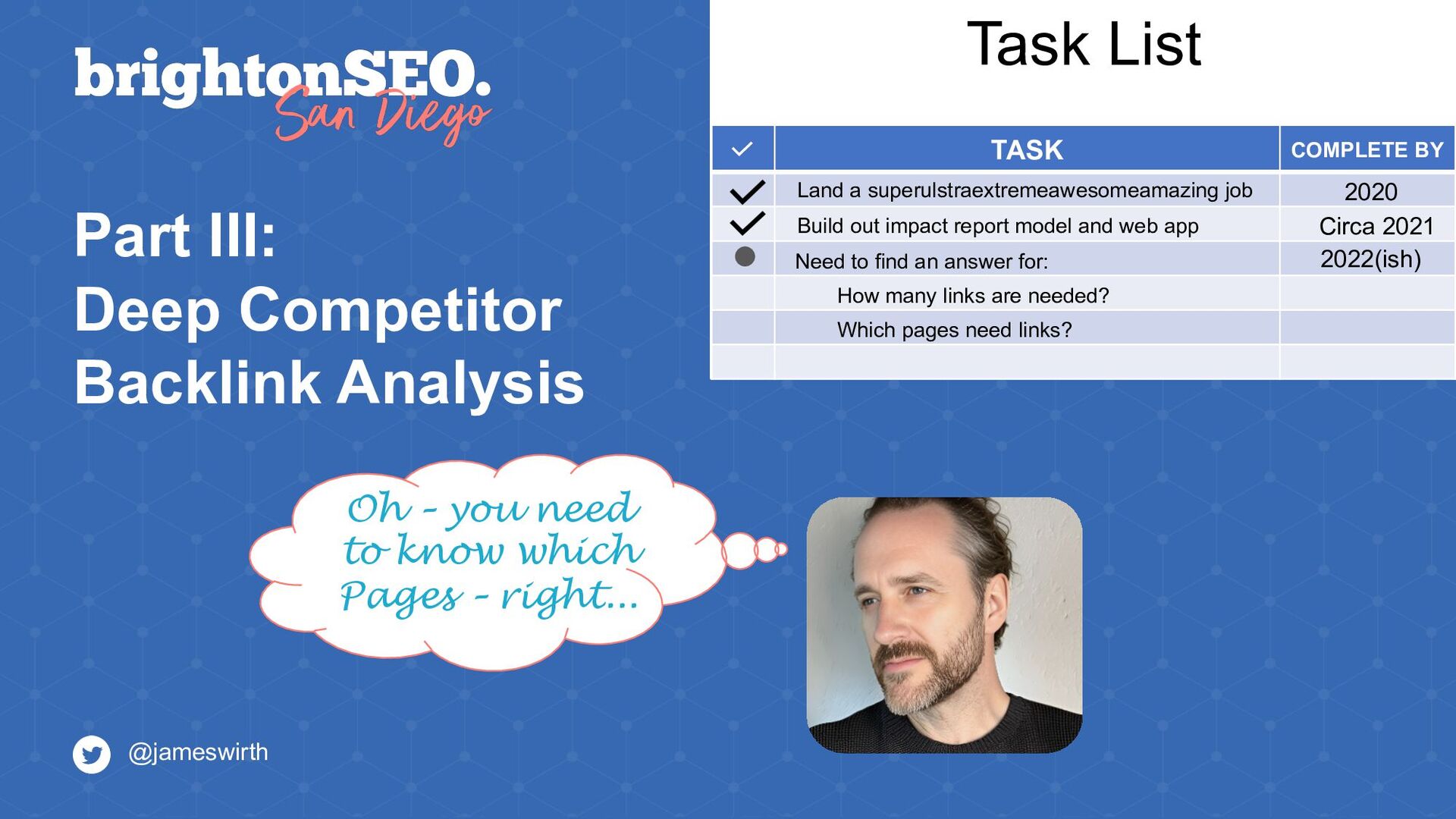 brightonSEO. San Diego

Part III:
Deep Competitor Backlink Analysis

Task List

| ✓ | TASK | COMPLETE BY |
|---|---|---|
| ✓ | Land a superulstraextremeawesomeamazing job | 2020 |
| ✓ | Build out impact report model and web app | Circa 2021 |
| ● | Need to find an answer for: | 2022(ish) |
| | How many links are needed? | |
| | Which pages need links? | |
| | | |

Oh - you need to know which Pages - right...

@jameswirth